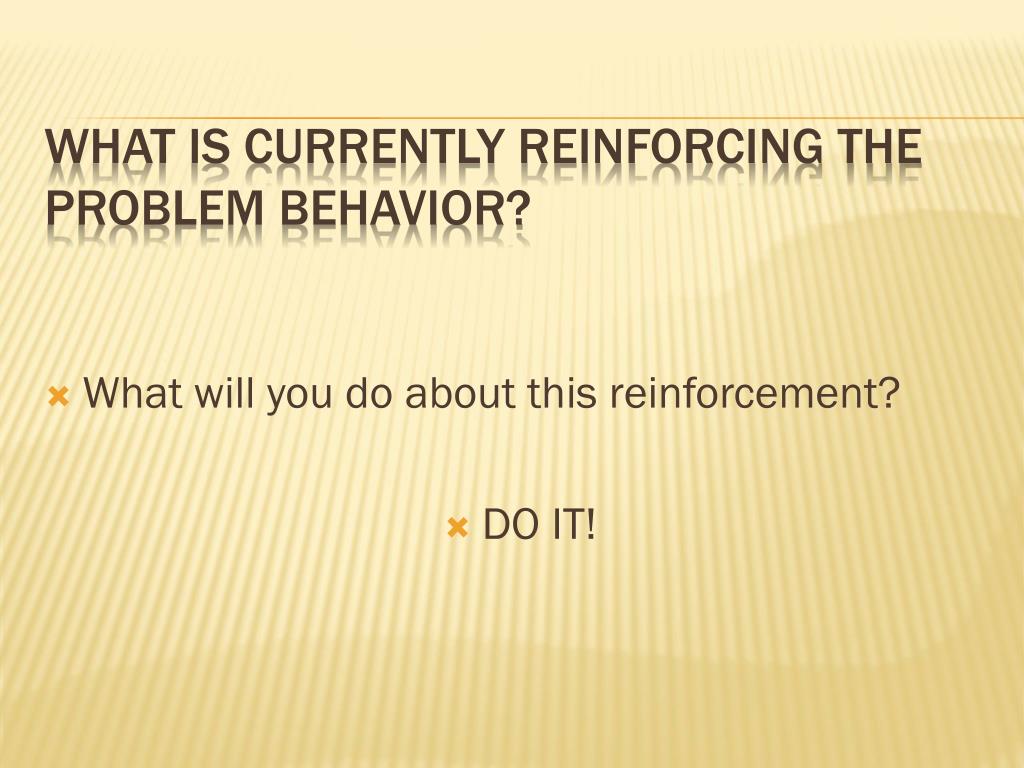 WHAT IS CURRENTLY REINFORCING THE PROBLEM BEHAVIOR?

What will you do about this reinforcement?

DO IT!